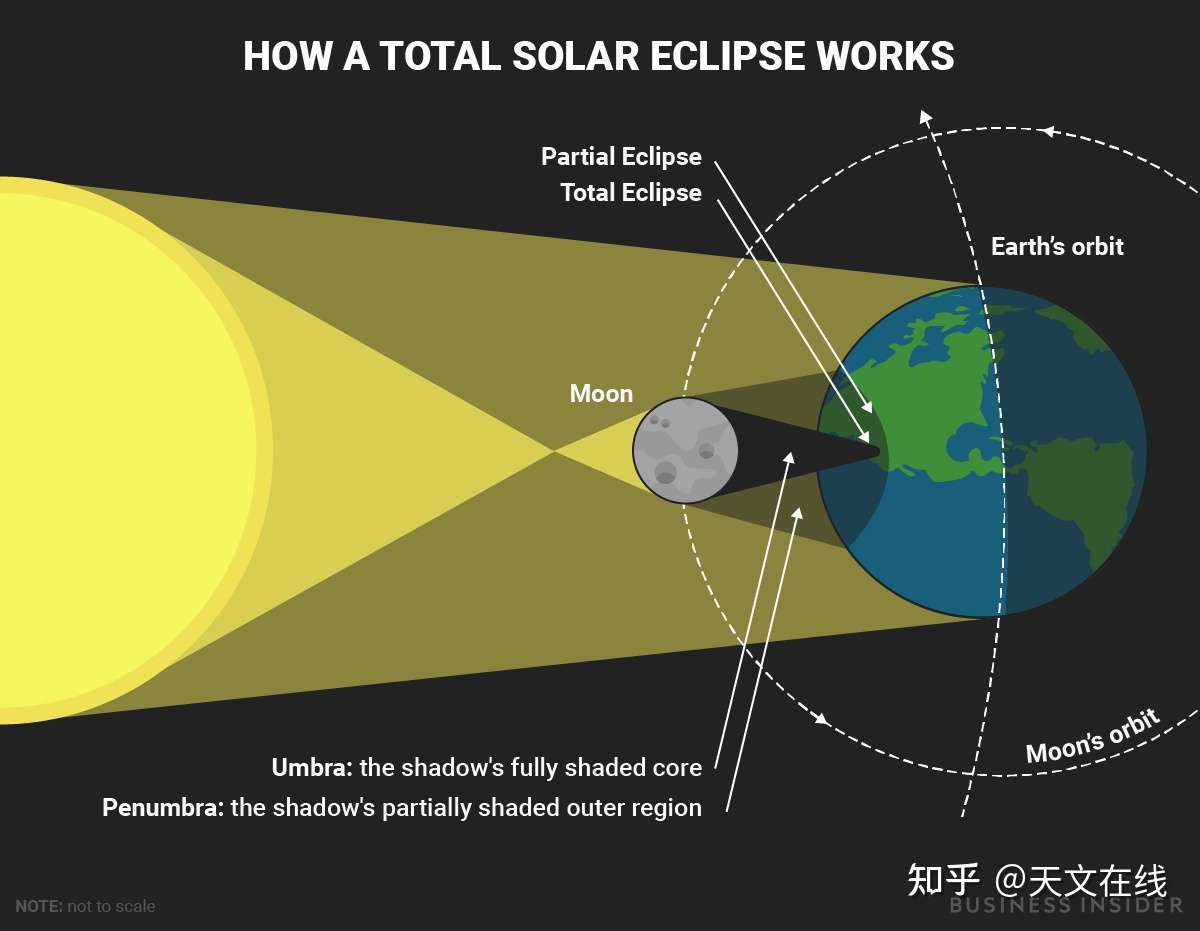 HOW A TOTAL SOLAR ECLIPSE WORKS

Partial Eclipse
Total Eclipse

Earth's orbit

Moon

Moon's orbit

Umbra: the shadow's fully shaded core
Penumbra: the shadow's partially shaded outer region

NOTE: not to scale

知乎 @天文在线
BUSINESS INSIDER